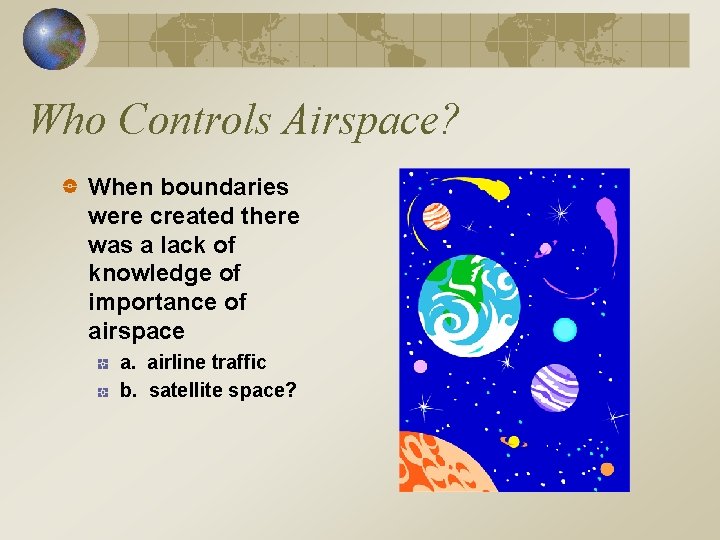 Who Controls Airspace?

When boundaries were created there was a lack of knowledge of importance of airspace

a. airline traffic

b. satellite space?